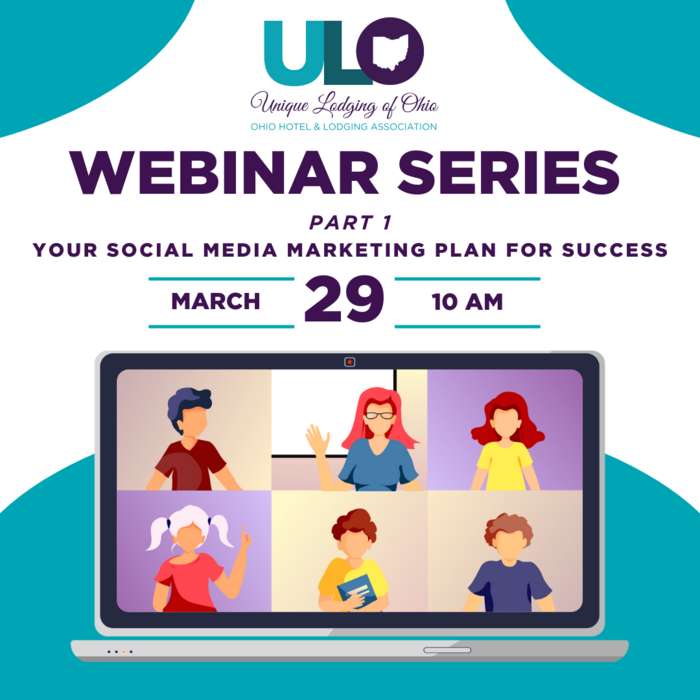 ULO

Unique Lodging of Ohio
OHIO HOTEL & LODGING ASSOCIATION

WEBINAR SERIES

PART 1
YOUR SOCIAL MEDIA MARKETING PLAN FOR SUCCESS

MARCH 29 10 AM